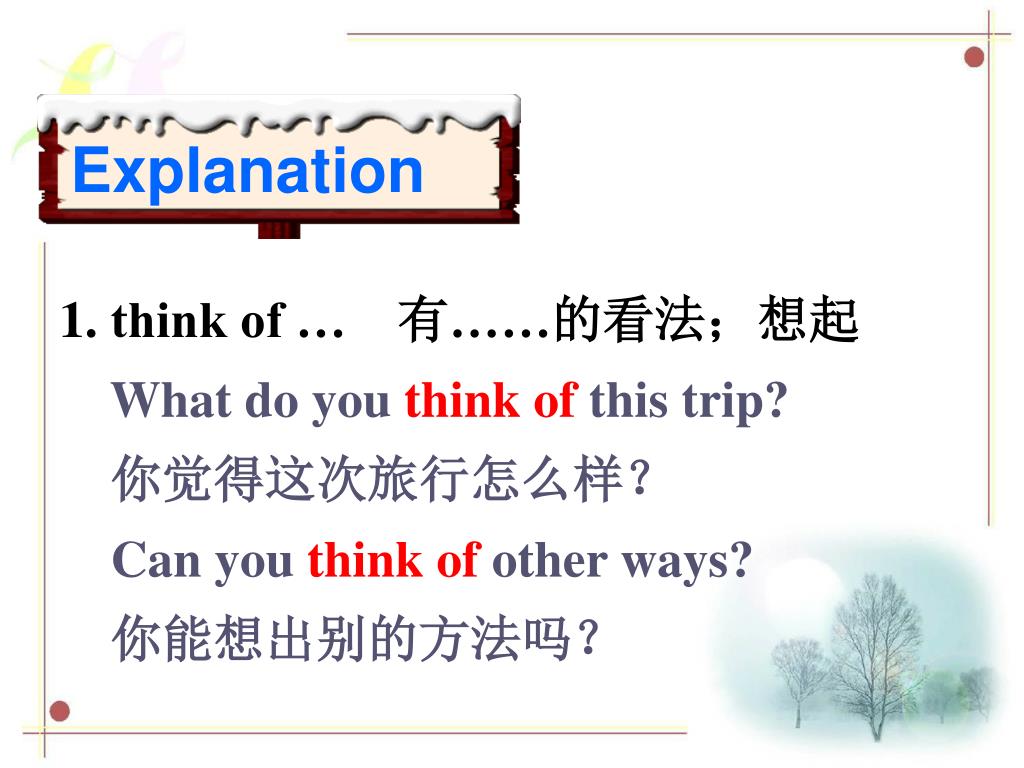 Explanation

1. think of …　有……的看法；想起

What do you think of this trip?

你觉得这次旅行怎么样?

Can you think of other ways?

你能想出别的方法吗?